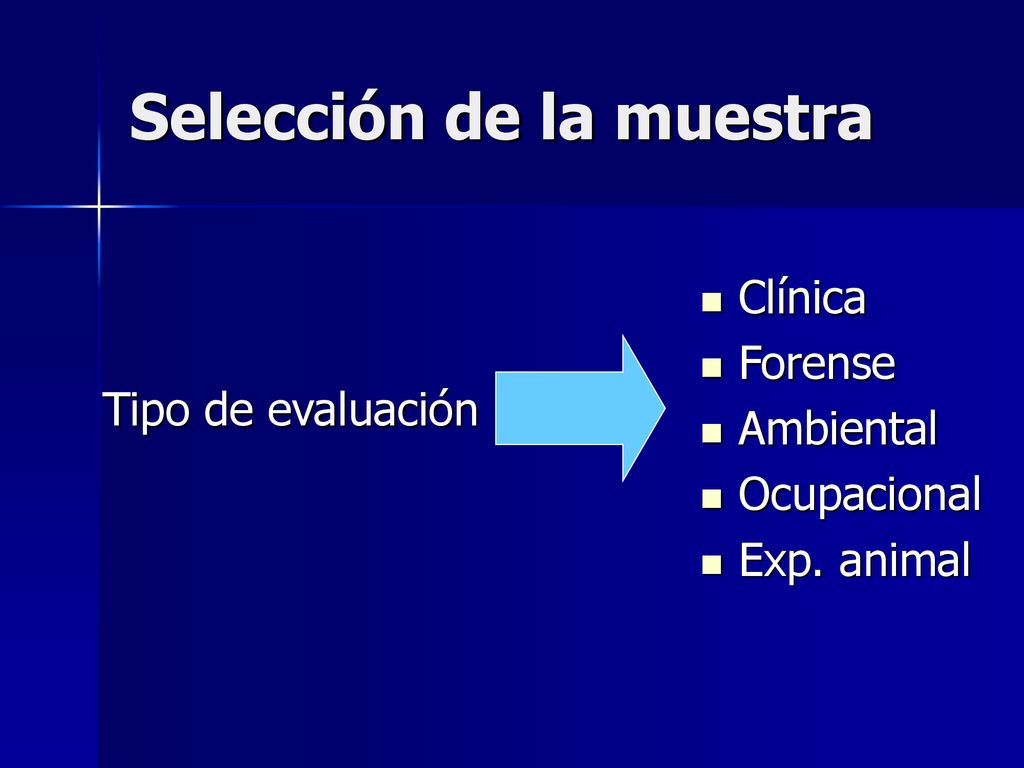 Selección de la muestra

Tipo de evaluación

- Clínica
- Forense
- Ambiental
- Ocupacional
- Exp. animal